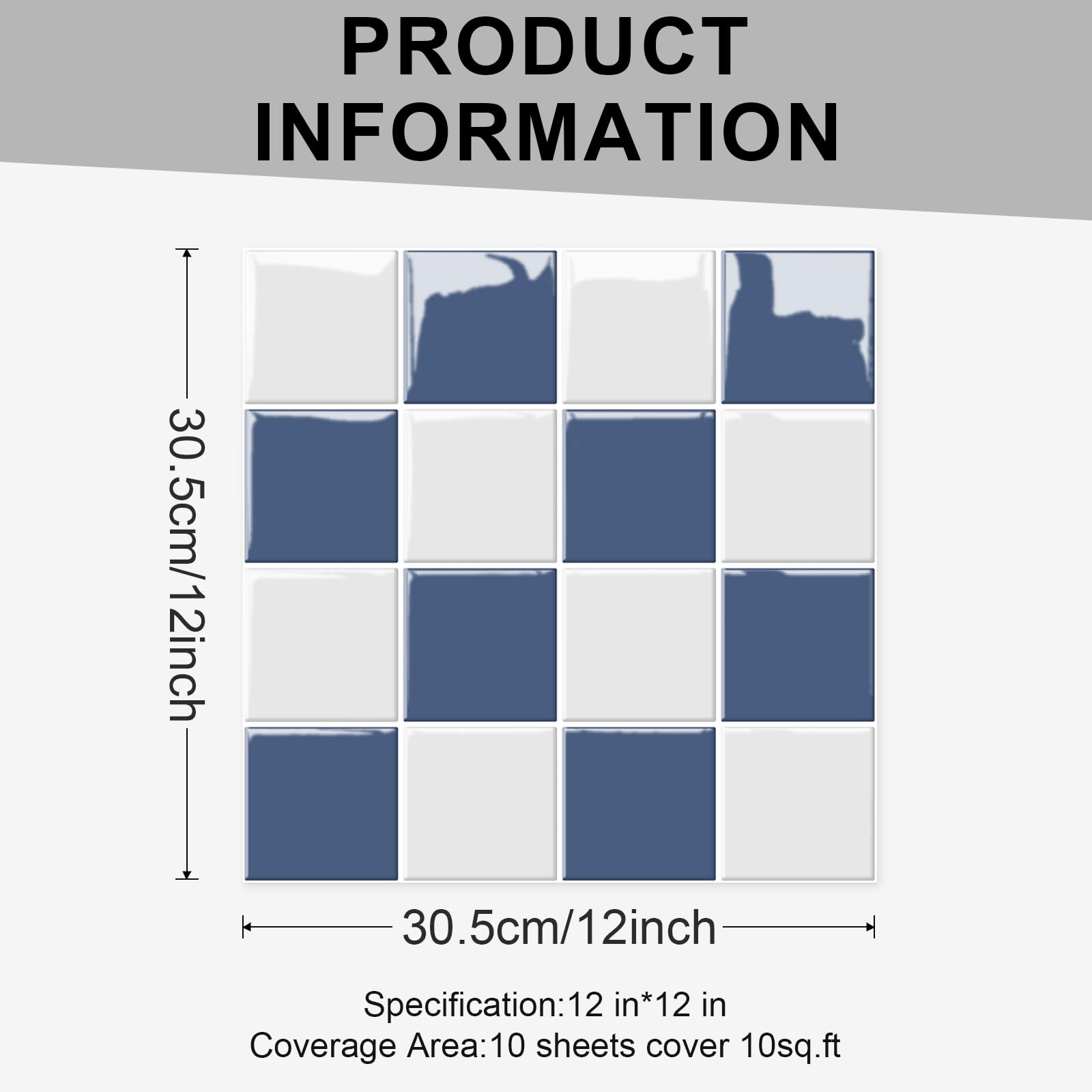 PRODUCT INFORMATION

30.5cm/12inch

30.5cm/12inch

Specification:12 in*12 in
Coverage Area:10 sheets cover 10sq.ft